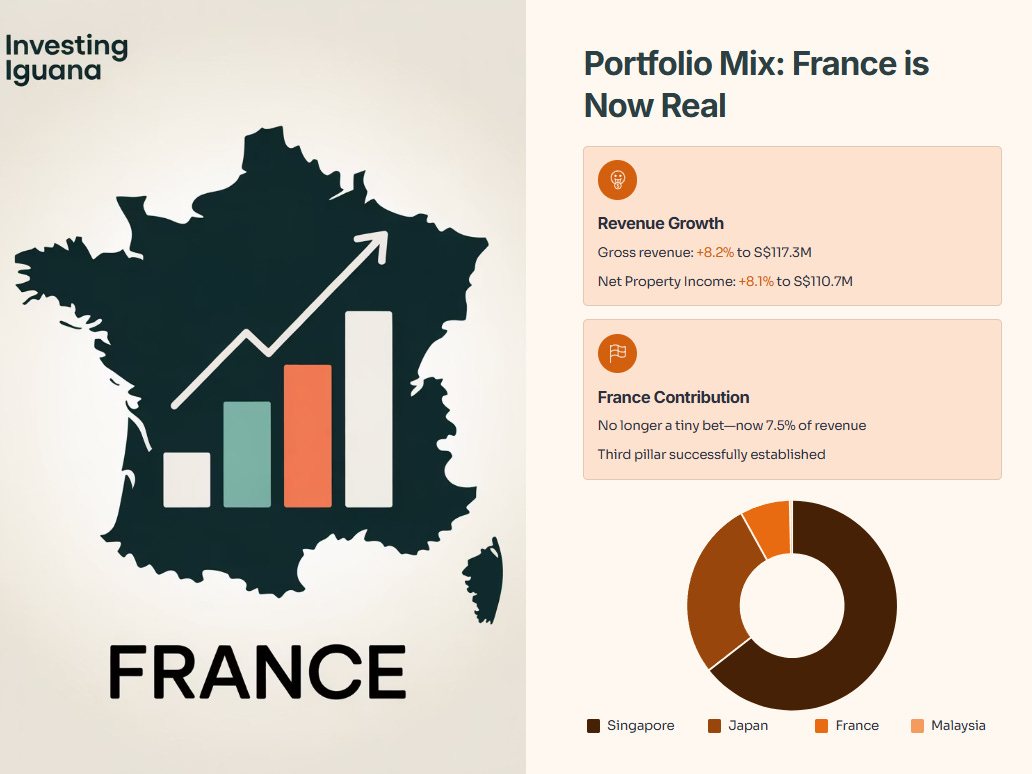 Investing Iguana

FRANCE

Portfolio Mix: France is Now Real

Revenue Growth

Gross revenue: +8.2% to S$117.3M

Net Property Income: +8.1% to S$110.7M

France Contribution

No longer a tiny bet—now 7.5% of revenue

Third pillar successfully established

Singapore Japan France Malaysia